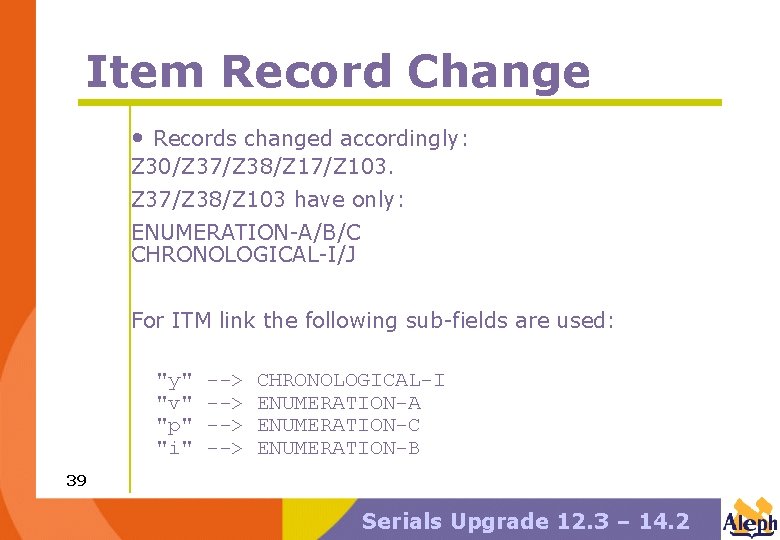 Item Record Change

• Records changed accordingly: Z30/Z37/Z38/Z17/Z103.

Z37/Z38/Z103 have only:

ENUMERATION-A/B/C
CHRONOLOGICAL-I/J

For ITM link the following sub-fields are used:

"y" --> CHRONOLOGICAL-I
"v" --> ENUMERATION-A
"p" --> ENUMERATION-C
"i" --> ENUMERATION-B

39

Serials Upgrade 12.3 – 14.2

Aleph